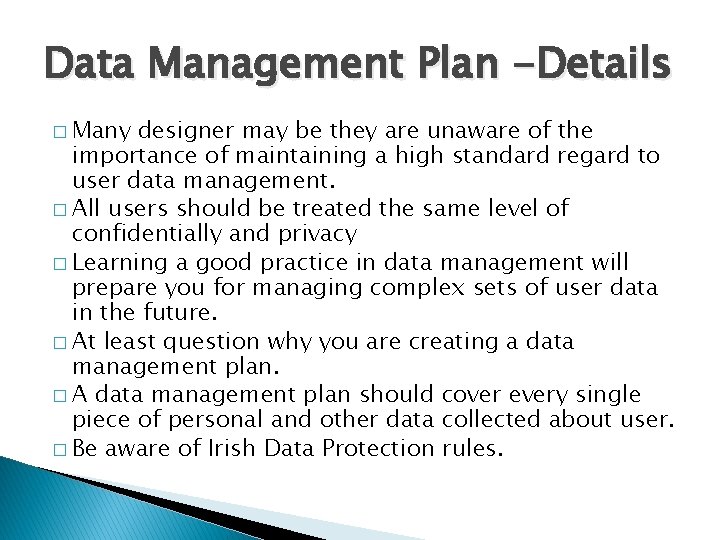 Data Management Plan -Details

□ Many designer may be they are unaware of the importance of maintaining a high standard regard to user data management.
□ All users should be treated the same level of confidentially and privacy
□ Learning a good practice in data management will prepare you for managing complex sets of user data in the future.
□ At least question why you are creating a data management plan.
□ A data management plan should cover every single piece of personal and other data collected about user.
□ Be aware of Irish Data Protection rules.